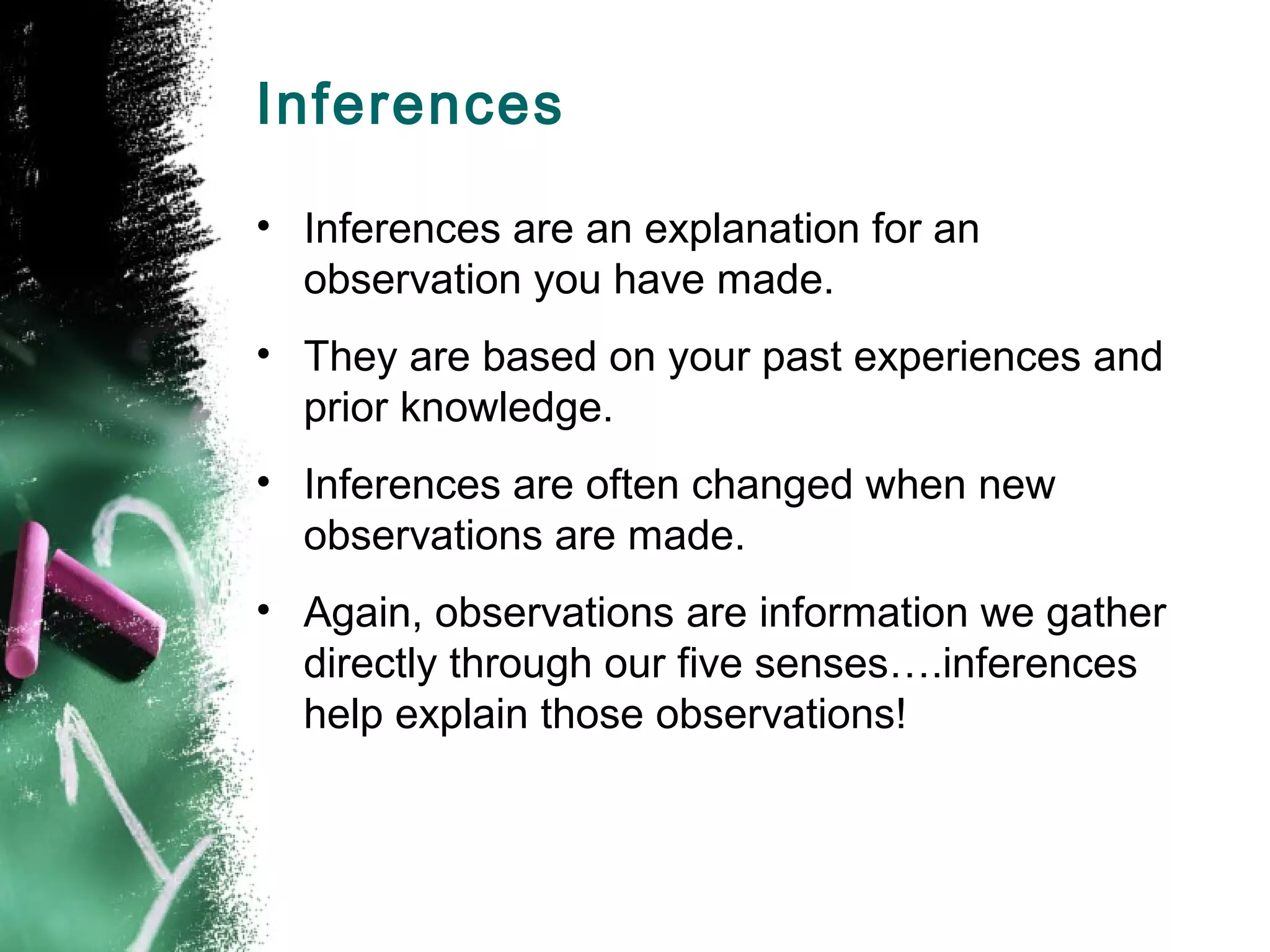 Inferences

• Inferences are an explanation for an observation you have made.

• They are based on your past experiences and prior knowledge.

• Inferences are often changed when new observations are made.

• Again, observations are information we gather directly through our five senses….inferences help explain those observations!